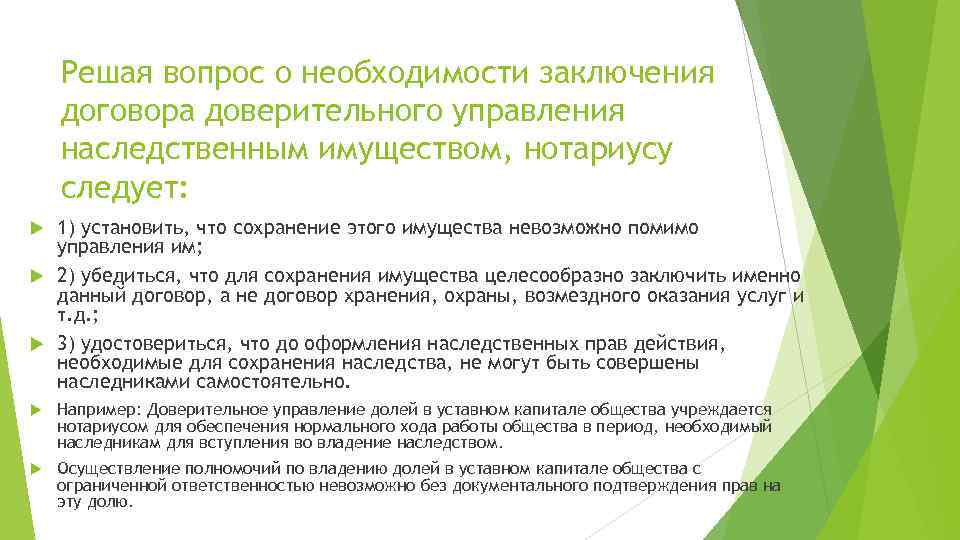 Решая вопрос о необходимости заключения договора доверительного управления наследственным имуществом, нотариусу следует:

1) установить, что сохранение этого имущества невозможно помимо управления им;

2) убедиться, что для сохранения имущества целесообразно заключить именно данный договор, а не договор хранения, охраны, возмездного оказания услуг и т.д.;

3) удостовериться, что до оформления наследственных прав действия, необходимые для сохранения наследства, не могут быть совершены наследниками самостоятельно.

Например: Доверительное управление долей в уставном капитале общества учреждается нотариусом для обеспечения нормального хода работы общества в период, необходимый наследникам для вступления во владение наследством.

Осуществление полномочий по владению долей в уставном капитале общества с ограниченной ответственностью невозможно без документального подтверждения прав на эту долю.